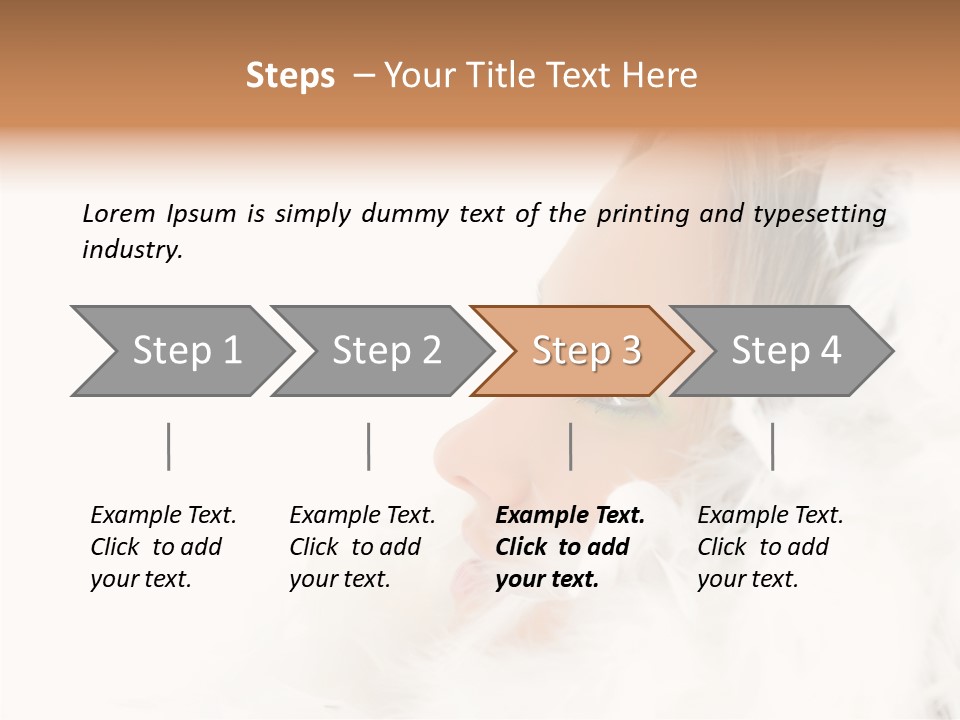 Steps – Your Title Text Here

Lorem Ipsum is simply dummy text of the printing and typesetting industry.

Step 1

Step 2

Step 3

Step 4

Example Text. Click to add your text.

Example Text. Click to add your text.

Example Text. Click to add your text.

Example Text. Click to add your text.